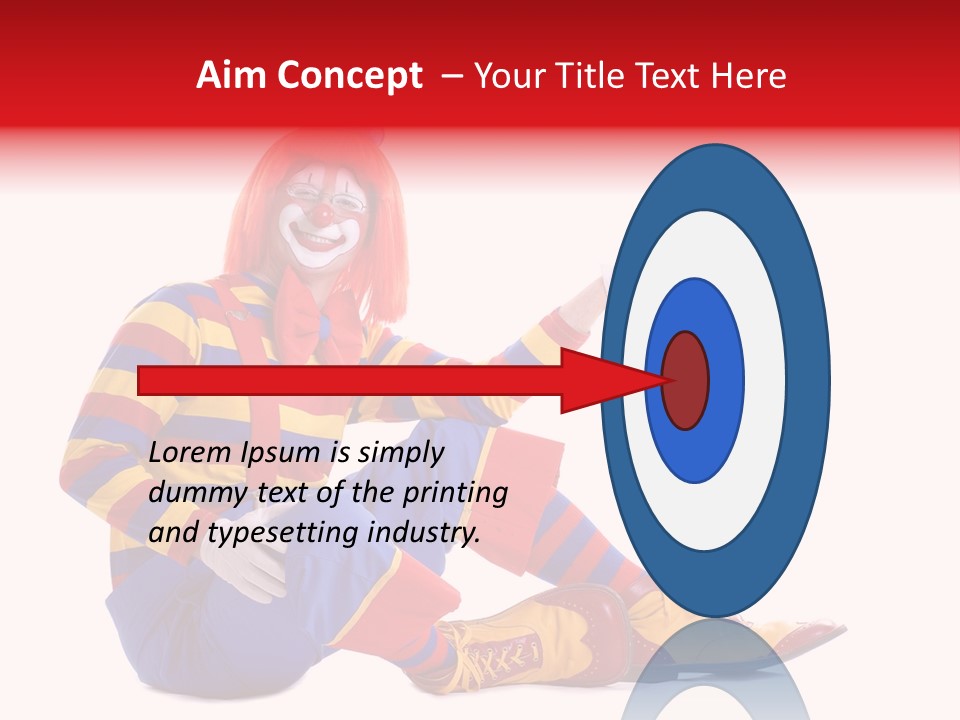 Aim Concept – Your Title Text Here

Lorem Ipsum is simply dummy text of the printing and typesetting industry.